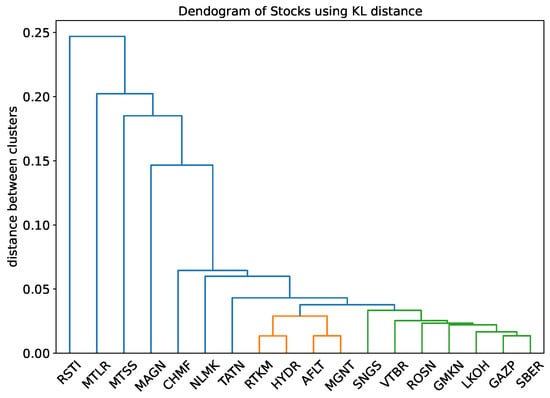 Dendogram of Stocks using KL distance

distance between clusters

0.25
0.20
0.15
0.10
0.05
0.00

RSTI
MTLR
MTSS
MAGN
CHMF
NLMK
TATN
RTKM
HYDR
AFLT
MGNT
SNGS
VTBR
ROSN
GMKN
LKOH
GAZP
SBER